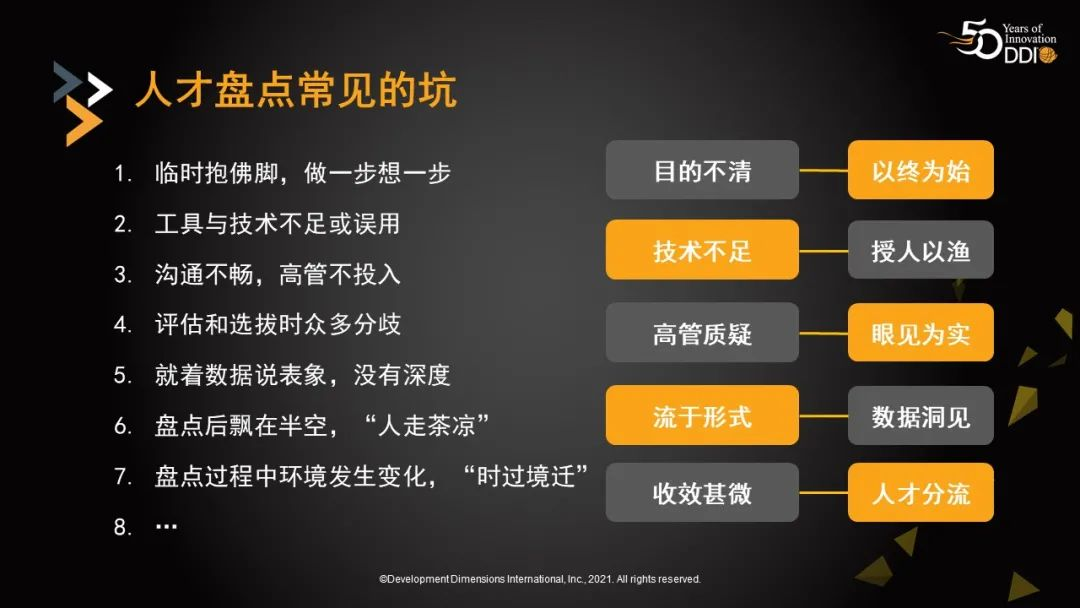 50 Years of Innovation
DDI

人才盘点常见的坑

1. 临时抱佛脚，做一步想一步
2. 工具与技术不足或误用
3. 沟通不畅，高管不投入
4. 评估和选拔时众多分歧
5. 就着数据说表象，没有深度
6. 盘点后飘在半空，“人走茶凉”
7. 盘点过程中环境发生变化，“时过境迁”
8. …

目的不清 以终为始
技术不足 授人以渔
高管质疑 眼见为实
流于形式 数据洞见
收效甚微 人才分流

©Development Dimensions International, Inc., 2021. All rights reserved.